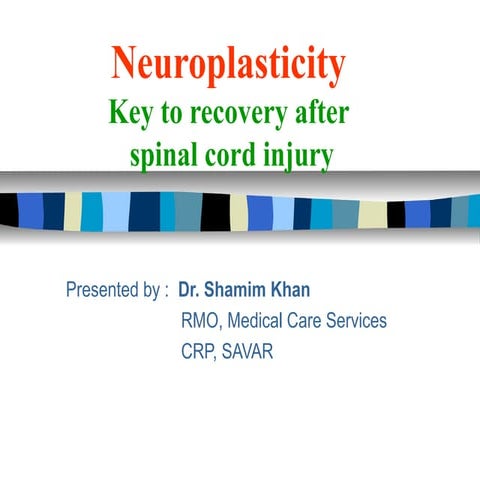 Neuroplasticity
Key to recovery after spinal cord injury

Presented by : Dr. Shamim Khan
RMO, Medical Care Services
CRP, SAVAR